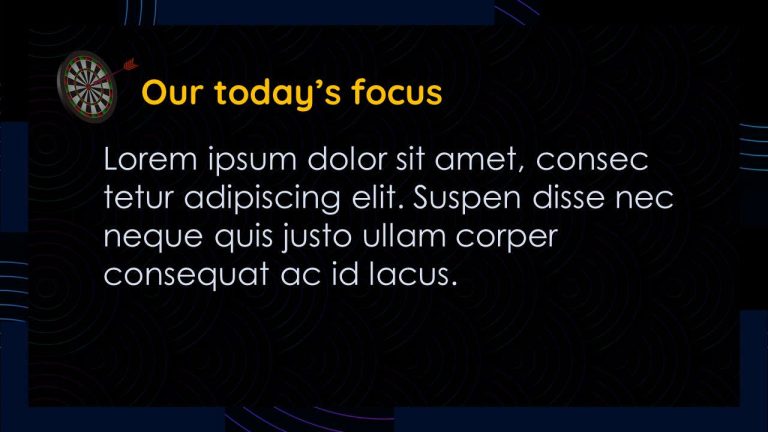 Our today's focus

Lorem ipsum dolor sit amet, consec tetur adipiscing elit. Suspen disse nec neque quis justo ullam corper consequat ac id lacus.